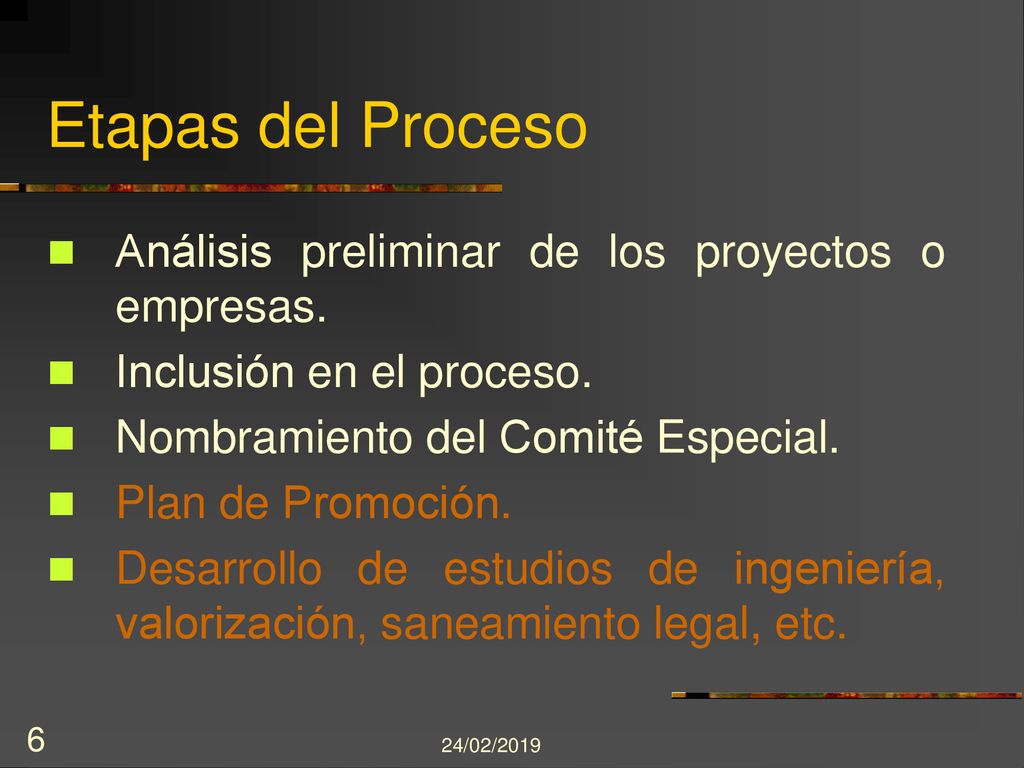 Etapas del Proceso

Análisis preliminar de los proyectos o empresas.

Inclusión en el proceso.

Nombramiento del Comité Especial.

Plan de Promoción.

Desarrollo de estudios de ingeniería, valorización, saneamiento legal, etc.

6

24/02/2019